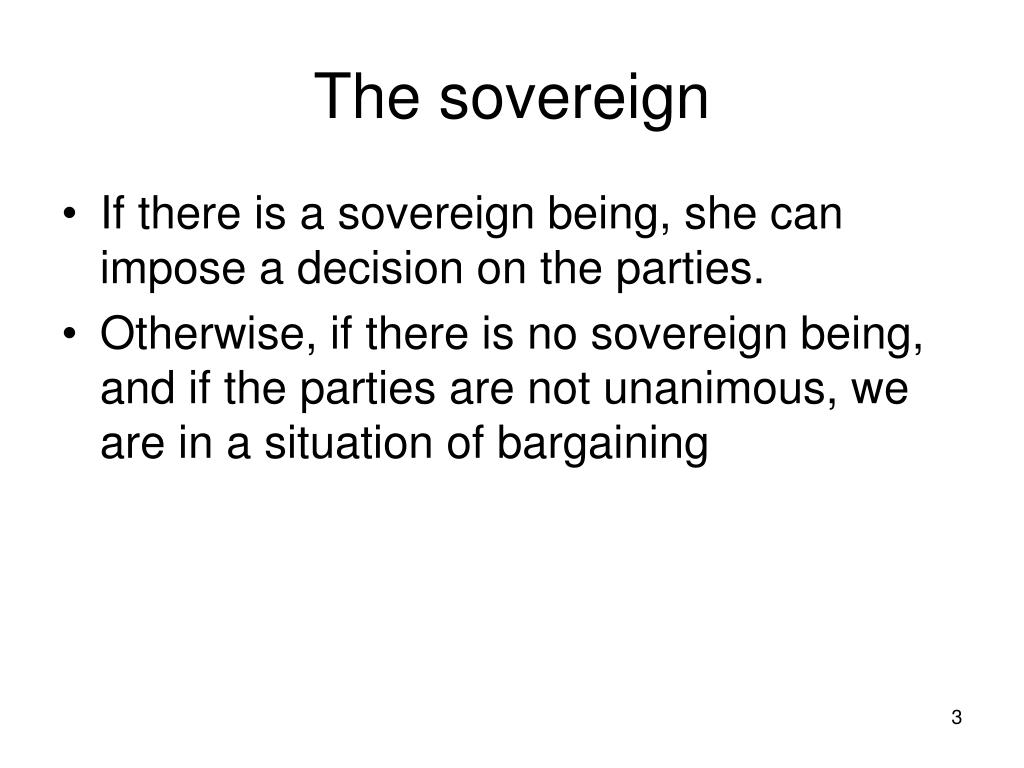 The sovereign

• If there is a sovereign being, she can impose a decision on the parties.
• Otherwise, if there is no sovereign being, and if the parties are not unanimous, we are in a situation of bargaining

3